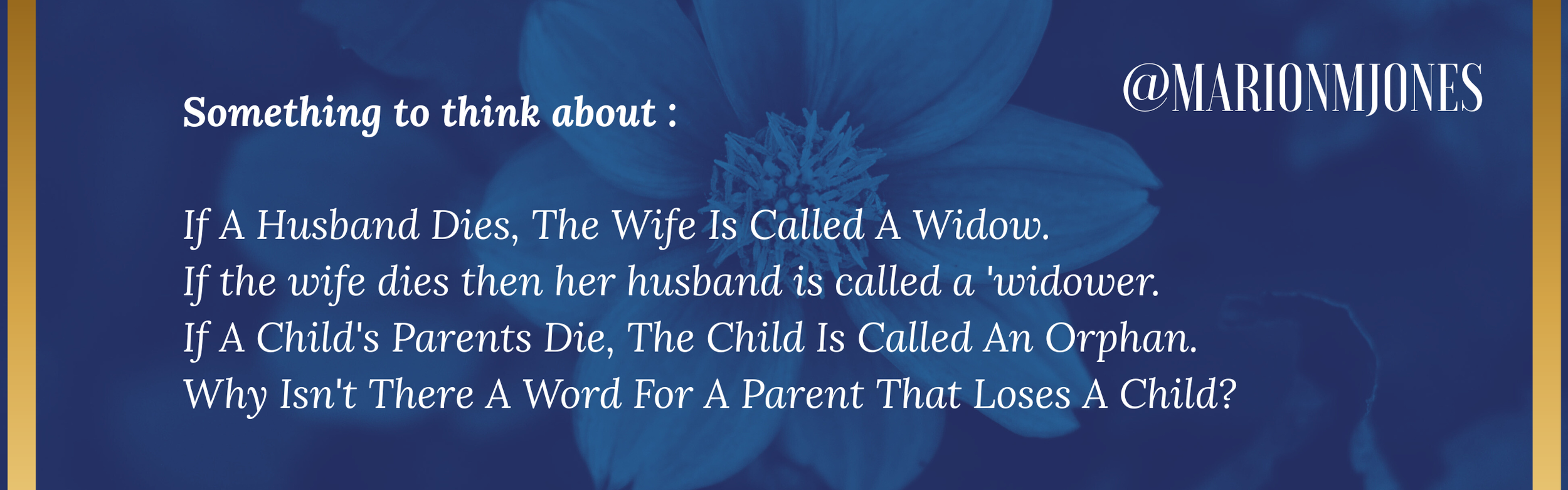 @MARIONMJONES

Something to think about :

If A Husband Dies, The Wife Is Called A Widow.
If the wife dies then her husband is called a 'widower.
If A Child's Parents Die, The Child Is Called An Orphan.
Why Isn't There A Word For A Parent That Loses A Child?